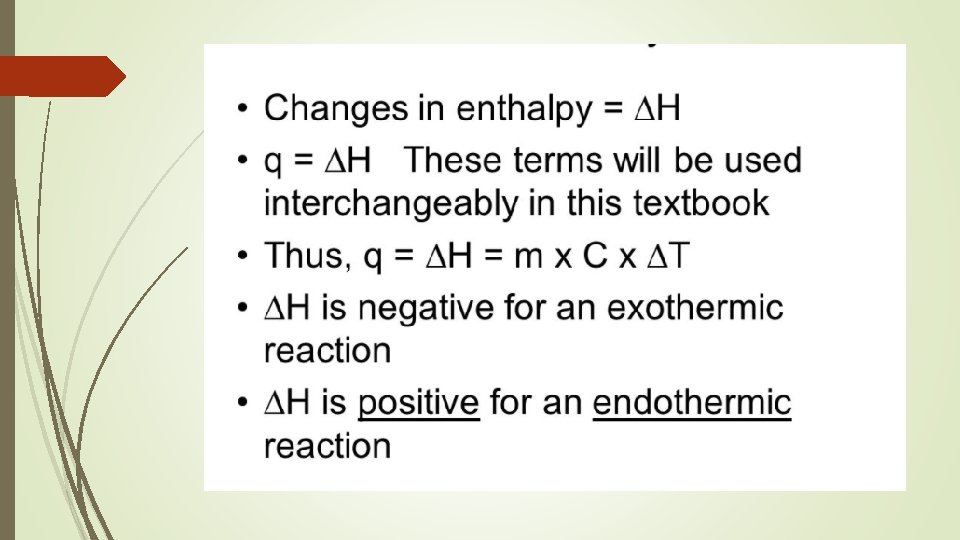 • Changes in enthalpy = $\Delta H$

• $q = \Delta H$ These terms will be used interchangeably in this textbook

• Thus, $q = \Delta H = m \times C \times \Delta T$

• $\Delta H$ is negative for an exothermic reaction

• $\Delta H$ is positive for an endothermic reaction